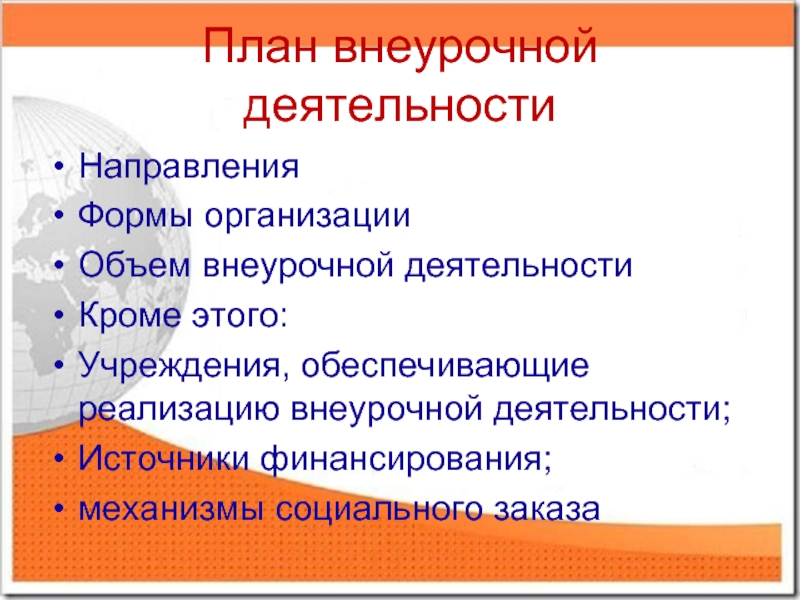 План внеурочной деятельности

• Направления
• Формы организации
• Объем внеурочной деятельности
• Кроме этого:
• Учреждения, обеспечивающие реализацию внеурочной деятельности;
• Источники финансирования;
• механизмы социального заказа